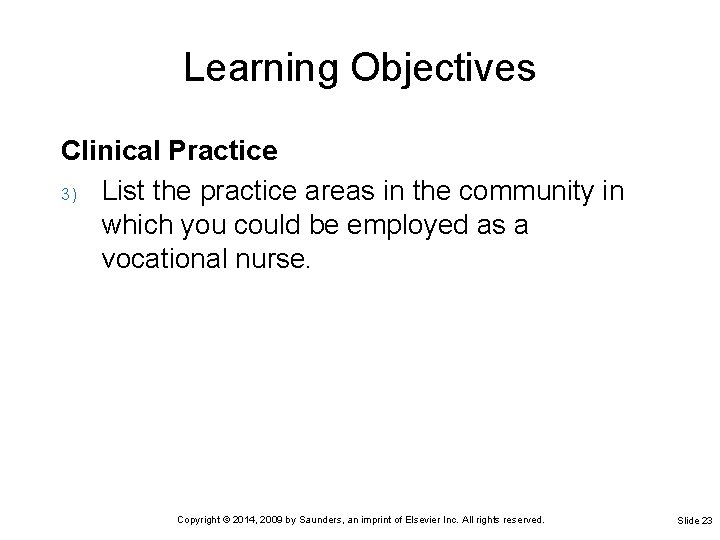 Learning Objectives

Clinical Practice

3) List the practice areas in the community in which you could be employed as a vocational nurse.

Copyright © 2014, 2009 by Saunders, an imprint of Elsevier Inc. All rights reserved.

Slide 23